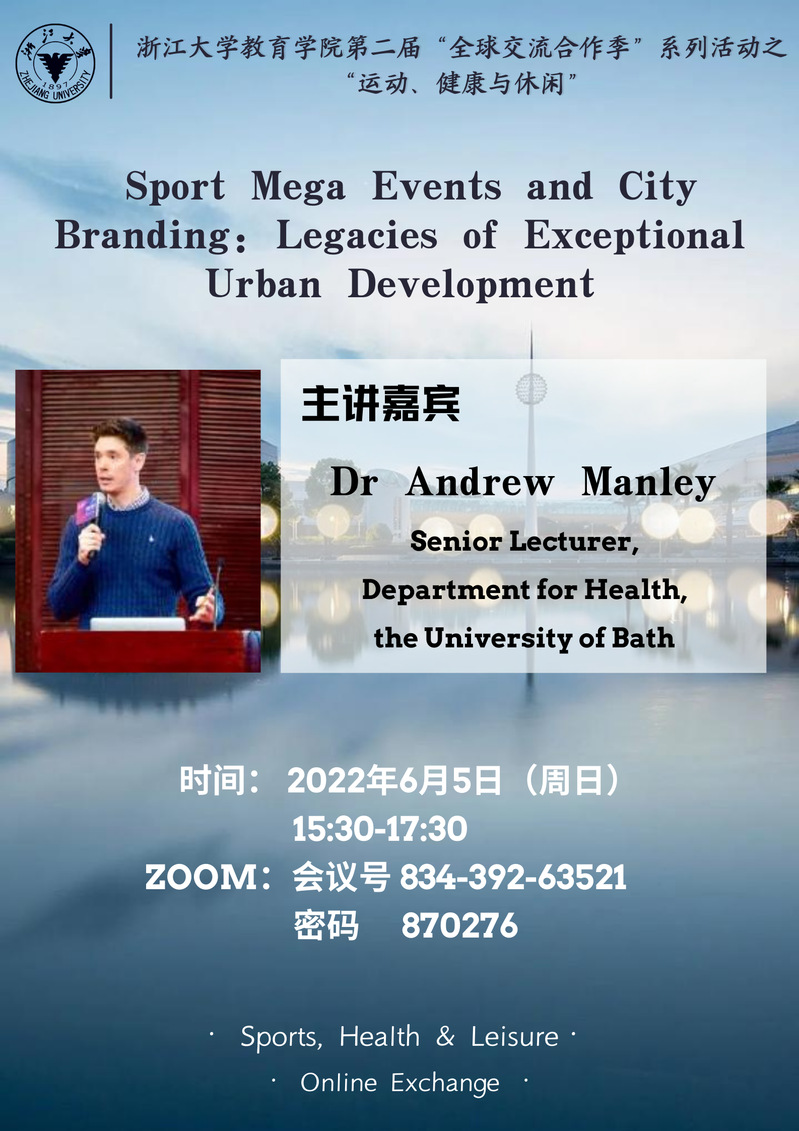 浙江大学 1897 ZHEJIANG UNIVERSITY

浙江大学教育学院第二届“全球交流合作季”系列活动之“运动、健康与休闲”

Sport Mega Events and City Branding：Legacies of Exceptional Urban Development

主讲嘉宾

Dr Andrew Manley

Senior Lecturer,
Department for Health,
the University of Bath

时间： 2022年6月5日（周日）
15:30-17:30
ZOOM：会议号 834-392-63521
密码 870276

· Sports, Health & Leisure ·
· Online Exchange ·